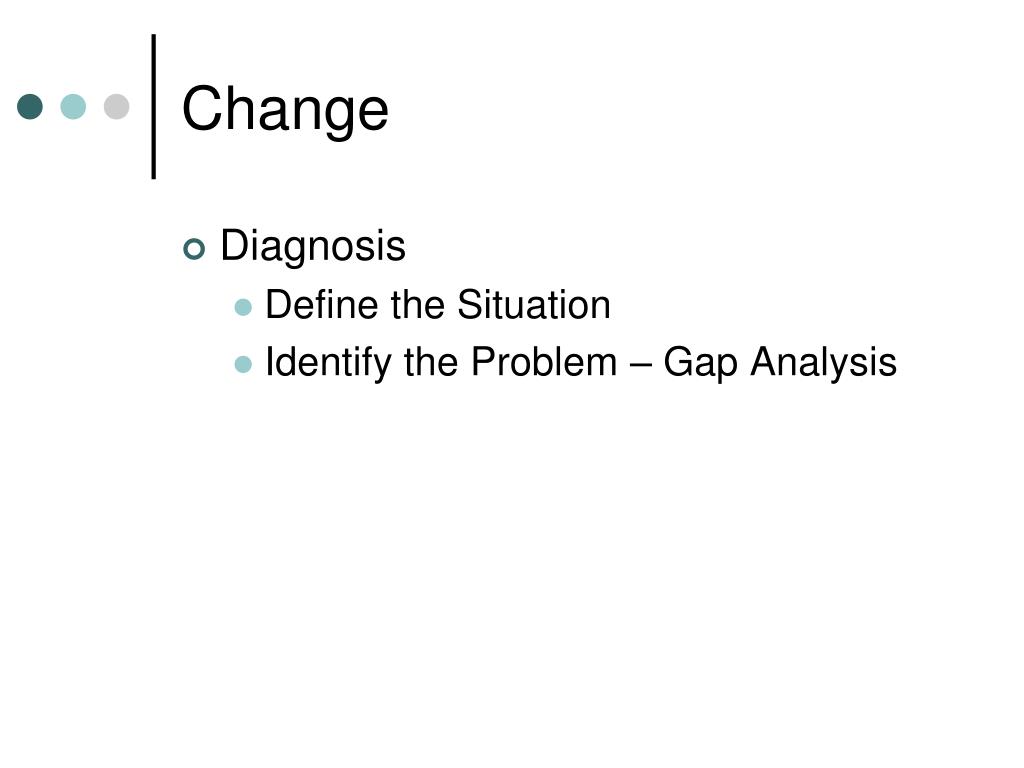 Change

Diagnosis
Define the Situation
Identify the Problem – Gap Analysis